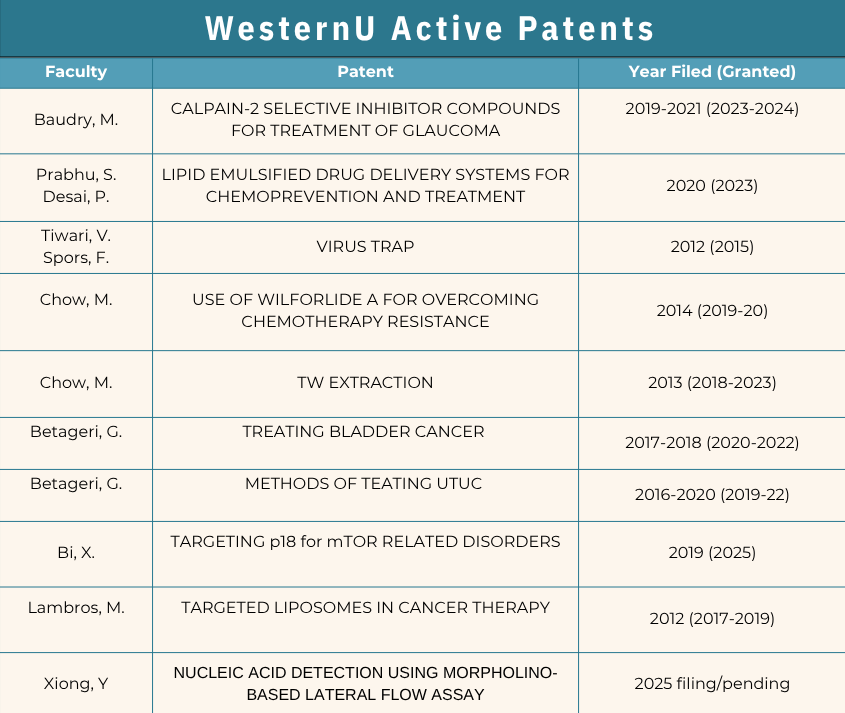 WesternU Active Patents

| Faculty | Patent | Year Filed (Granted) |
|---|---|---|
| Baudry, M. | CALPAIN-2 SELECTIVE INHIBITOR COMPOUNDS FOR TREATMENT OF GLAUCOMA | 2019-2021 (2023-2024) |
| Prabhu, S. Desai, P. | LIPID EMULSIFIED DRUG DELIVERY SYSTEMS FOR CHEMOPREVENTION AND TREATMENT | 2020 (2023) |
| Tiwari, V. Spors, F. | VIRUS TRAP | 2012 (2015) |
| Chow, M. | USE OF WILFORLIDE A FOR OVERCOMING CHEMOTHERAPY RESISTANCE | 2014 (2019-20) |
| Chow, M. | TW EXTRACTION | 2013 (2018-2023) |
| Betageri, G. | TREATING BLADDER CANCER | 2017-2018 (2020-2022) |
| Betageri, G. | METHODS OF TEATING UTUC | 2016-2020 (2019-22) |
| Bi, X. | TARGETING p18 for mTOR RELATED DISORDERS | 2019 (2025) |
| Lambros, M. | TARGETED LIPOSOMES IN CANCER THERAPY | 2012 (2017-2019) |
| Xiong, Y | NUCLEIC ACID DETECTION USING MORPHOLINO-BASED LATERAL FLOW ASSAY | 2025 filing/pending |